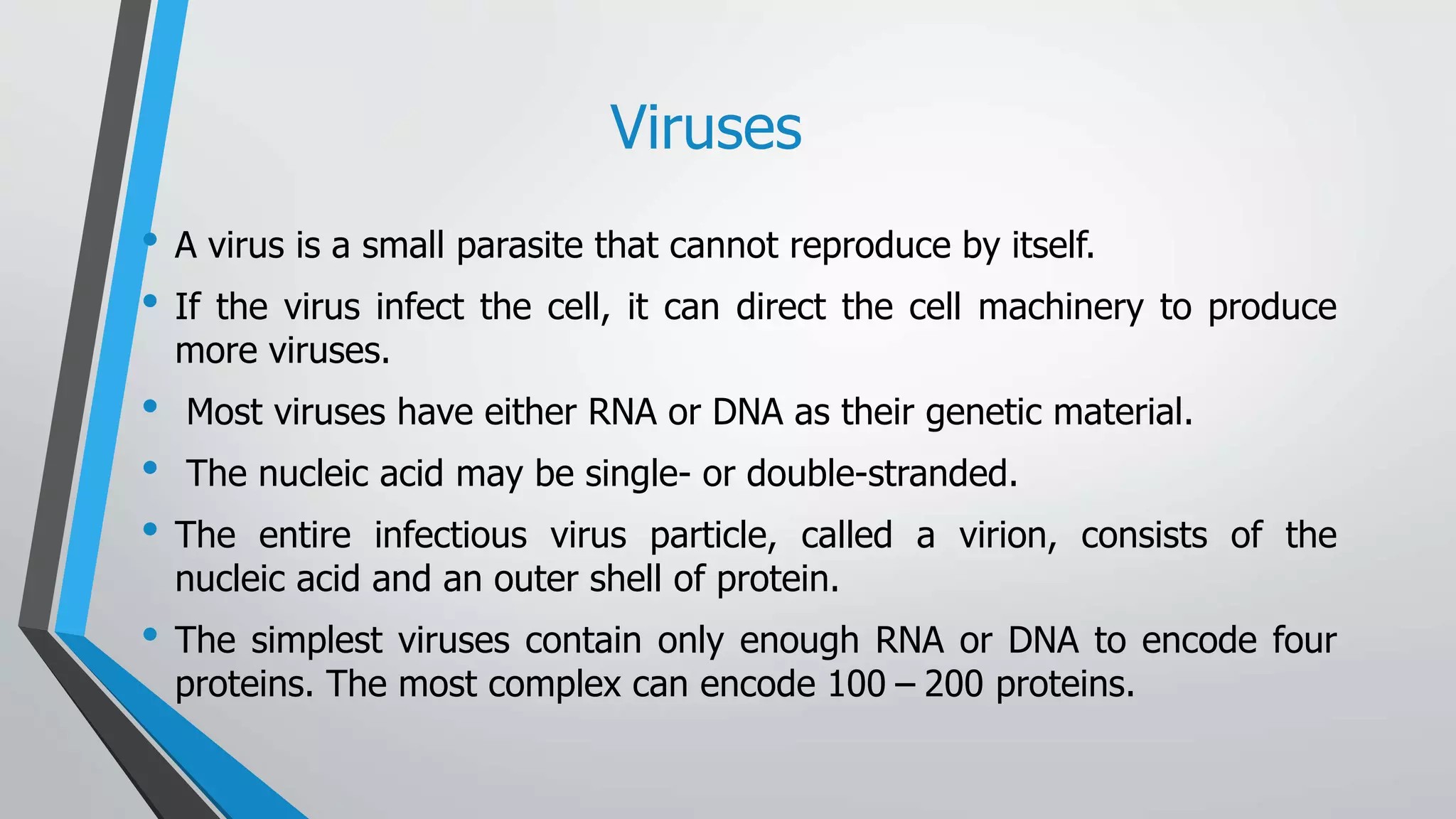 Viruses

• A virus is a small parasite that cannot reproduce by itself.

• If the virus infect the cell, it can direct the cell machinery to produce more viruses.

• Most viruses have either RNA or DNA as their genetic material.

• The nucleic acid may be single- or double-stranded.

• The entire infectious virus particle, called a virion, consists of the nucleic acid and an outer shell of protein.

• The simplest viruses contain only enough RNA or DNA to encode four proteins. The most complex can encode 100 – 200 proteins.